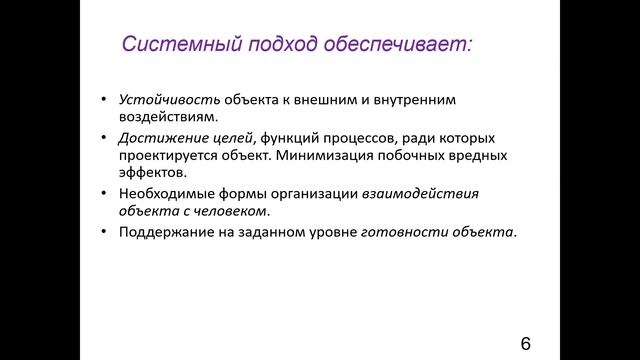 Системный подход обеспечивает:

• Устойчивость объекта к внешним и внутренним воздействиям.
• Достижение целей, функций процессов, ради которых проектируется объект. Минимизация побочных вредных эффектов.
• Необходимые формы организации взаимодействия объекта с человеком.
• Поддержание на заданном уровне готовности объекта.

6